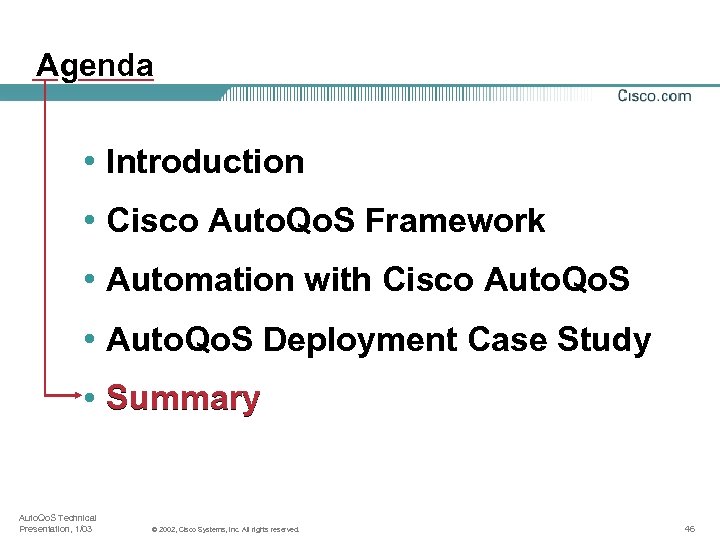 Agenda

Cisco.com

• Introduction
• Cisco AutoQoS Framework
• Automation with Cisco AutoQoS
• AutoQoS Deployment Case Study
• Summary

AutoQoS Technical Presentation, 1/03

© 2002, Cisco Systems, Inc. All rights reserved.

46